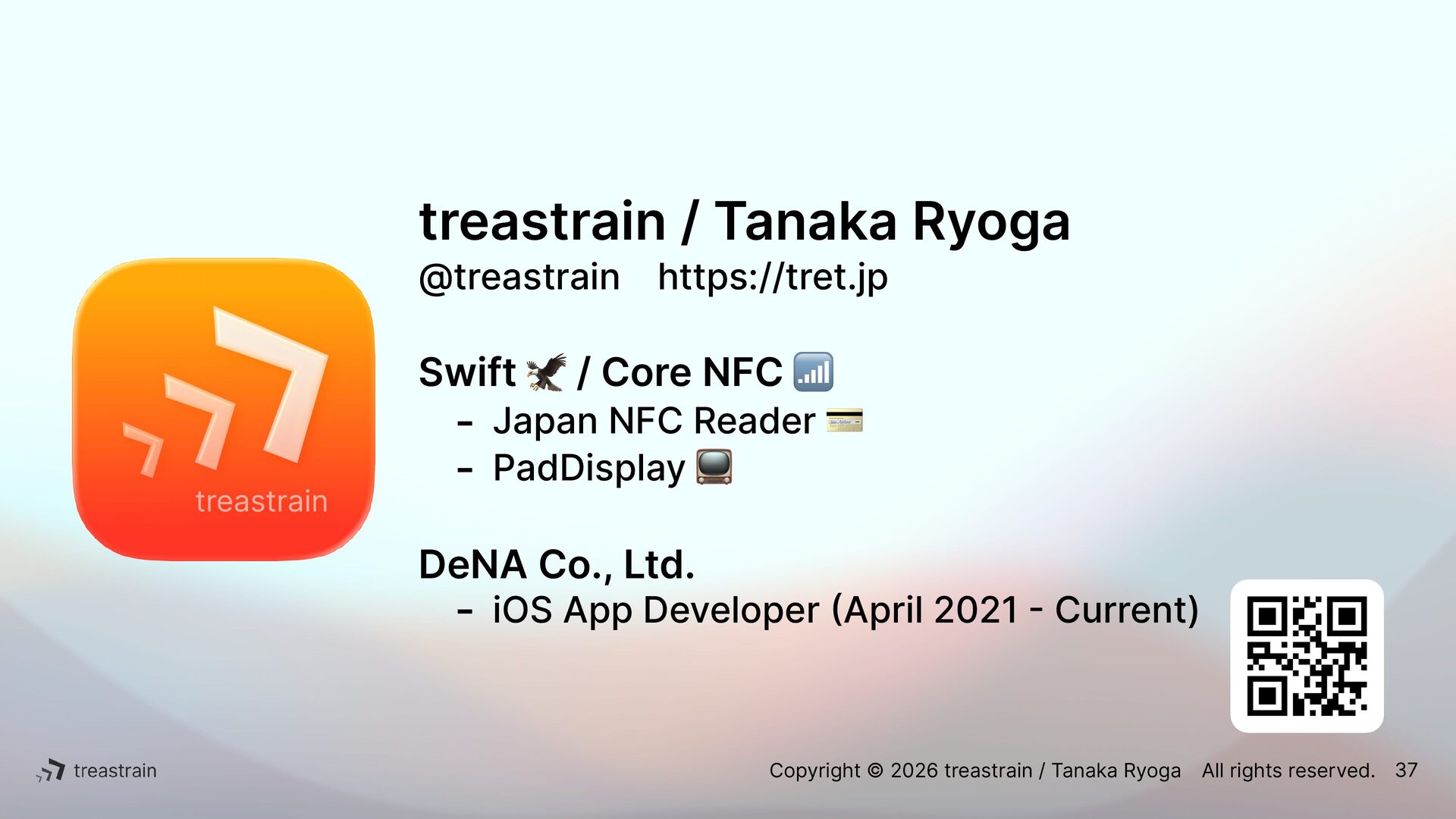 treastrain

treastrain / Tanaka Ryoga
@treastrain https://tret.jp

Swift 🦅 / Core NFC 📶
- Japan NFC Reader 💳
- PadDisplay 📺

DeNA Co., Ltd.
- iOS App Developer (April 2021 - Current)

treastrain

Copyright © 2026 treastrain / Tanaka Ryoga All rights reserved. 37